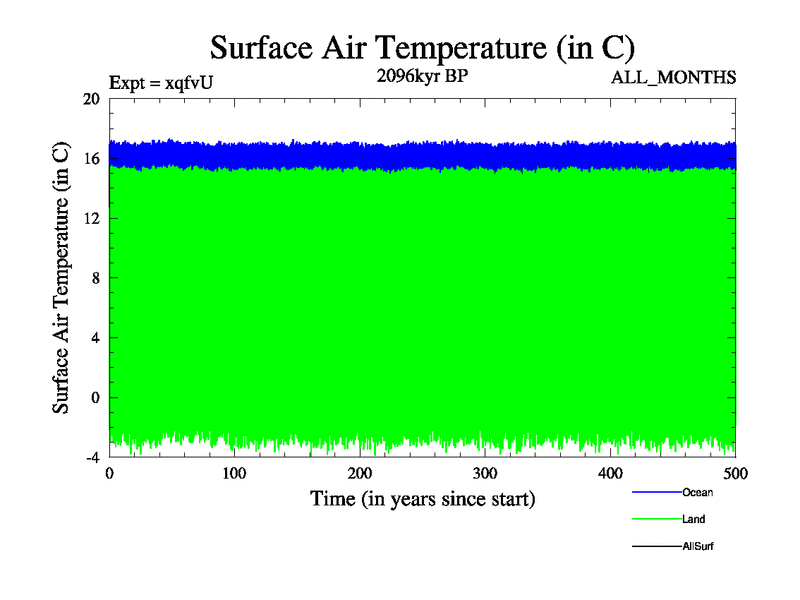 Surface Air Temperature (in C)

Expt = xqfvU

2096kyr BP

ALL_MONTHS

Surface Air Temperature (in C)

20
16
12
8
4
0
-4

0
100
200
300
400
500

Time (in years since start)

Ocean
Land
AllSurf